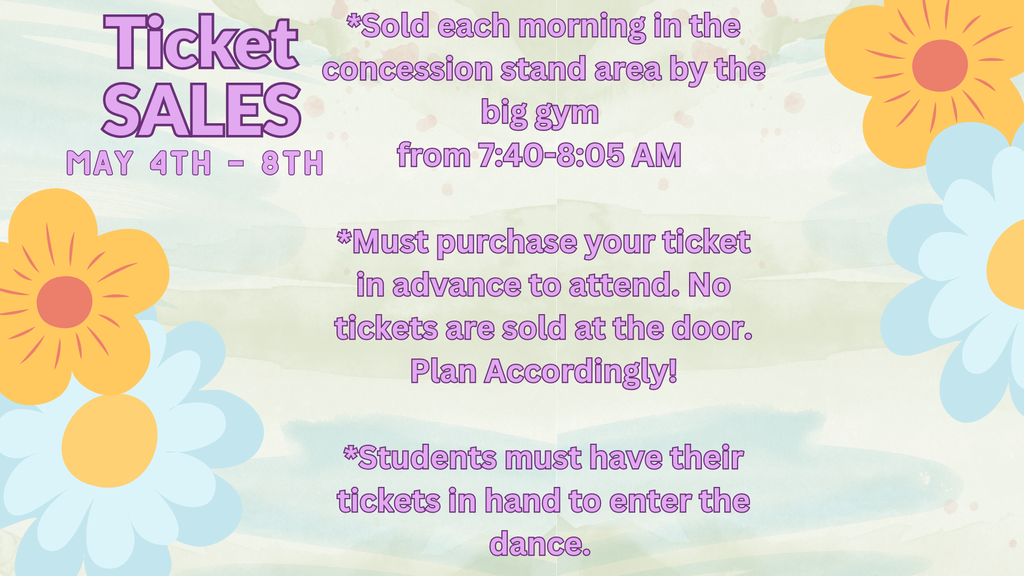 Ticket SALES
MAY 4TH - 8TH

*Sold each morning in the concession stand area by the big gym
from 7:40-8:05 AM

*Must purchase your ticket in advance to attend. No tickets are sold at the door. Plan Accordingly!

*Students must have their tickets in hand to enter the dance.